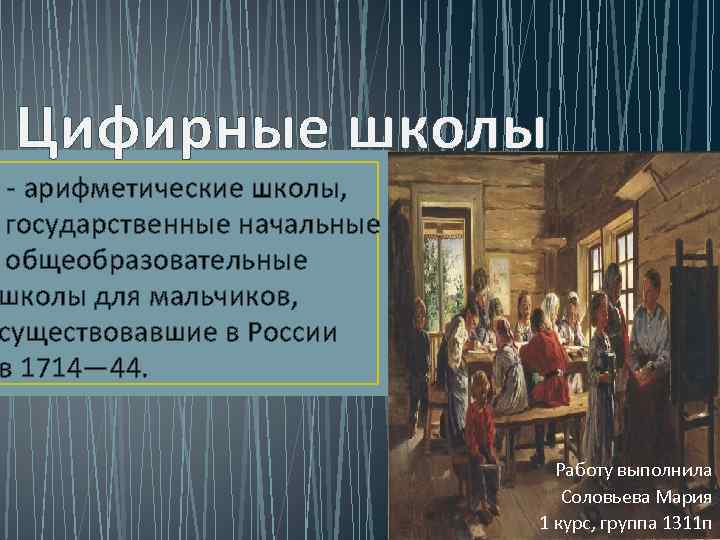 Цифирные школы

- арифметические школы, государственные начальные общеобразовательные школы для мальчиков, существовавшие в России в 1714—44.

Работу выполнила
Соловьева Мария
1 курс, группа 1311п